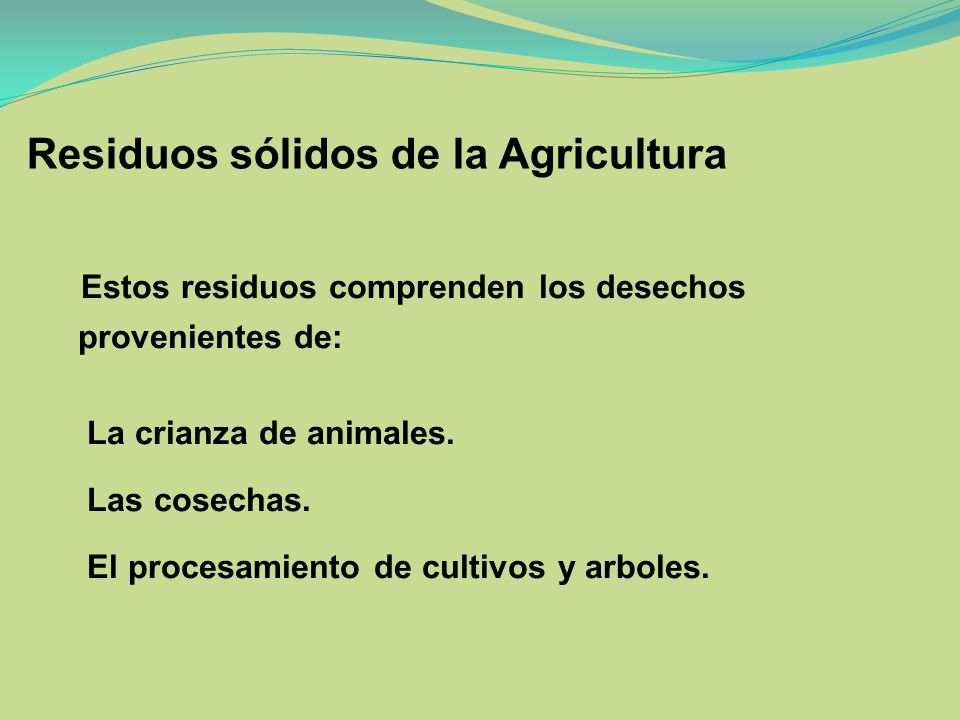 Residuos sólidos de la Agricultura

Estos residuos comprenden los desechos provenientes de:

La crianza de animales.

Las cosechas.

El procesamiento de cultivos y arboles.